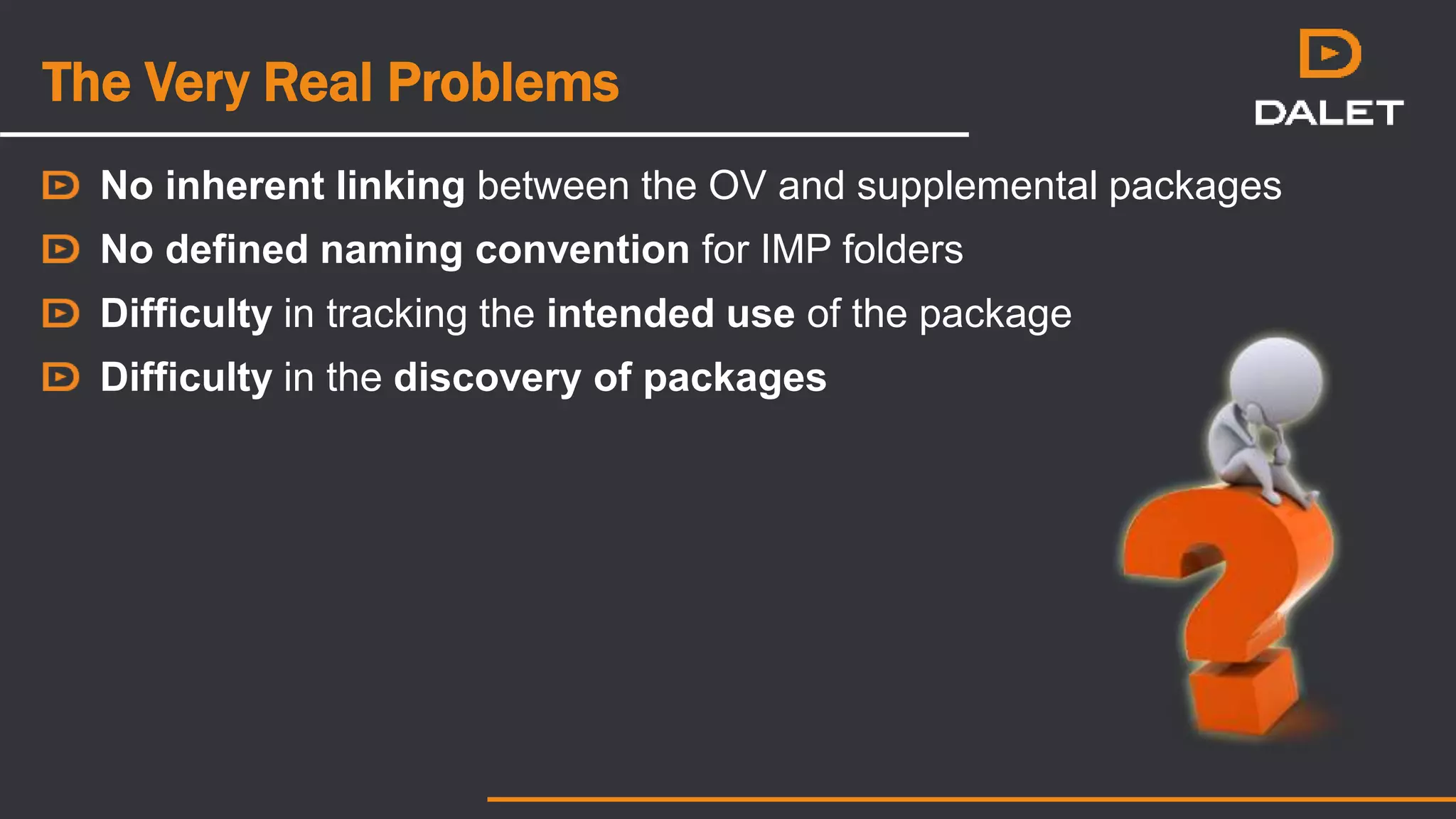 The Very Real Problems

DALET

No inherent linking between the OV and supplemental packages

No defined naming convention for IMP folders

Difficulty in tracking the intended use of the package

Difficulty in the discovery of packages